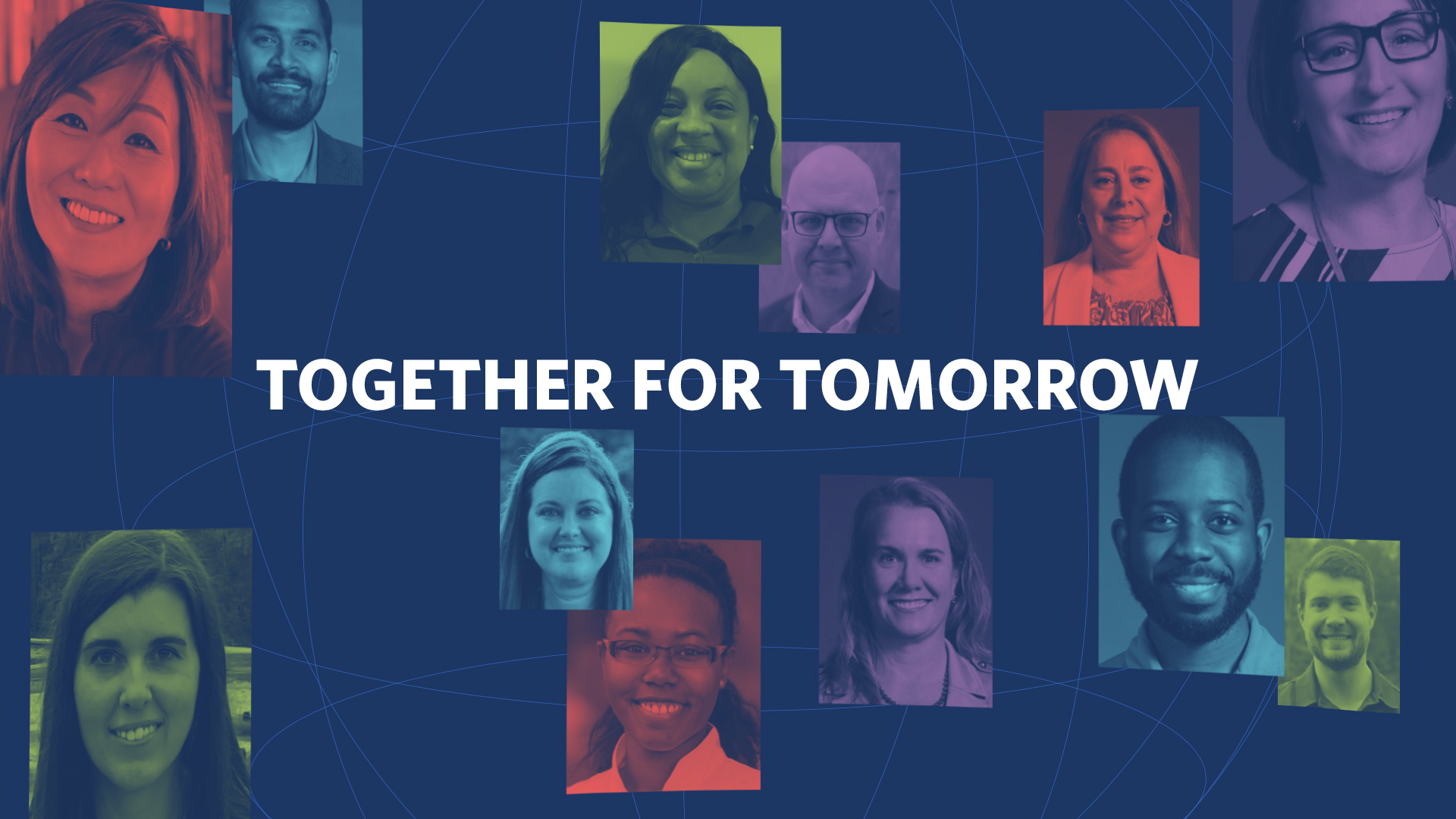 TOGETHER FOR TOMORROW